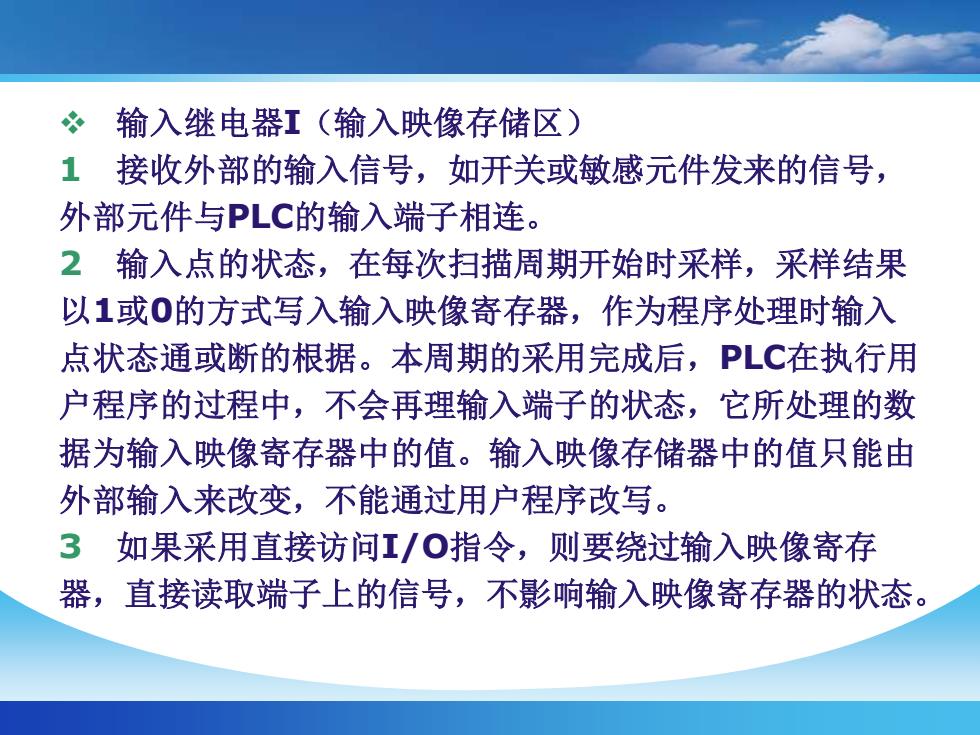 ❖ 输入继电器I（输入映像存储区）

1 接收外部的输入信号，如开关或敏感元件发来的信号，外部元件与PLC的输入端子相连。

2 输入点的状态，在每次扫描周期开始时采样，采样结果以1或0的方式写入输入映像寄存器，作为程序处理时输入点状态通或断的根据。本周期的采用完成后，PLC在执行用户程序的过程中，不会再理输入端子的状态，它所处理的数据为输入映像寄存器中的值。输入映像存储器中的值只能由外部输入来改变，不能通过用户程序改写。

3 如果采用直接访问I/O指令，则要绕过输入映像寄存器，直接读取端子上的信号，不影响输入映像寄存器的状态。